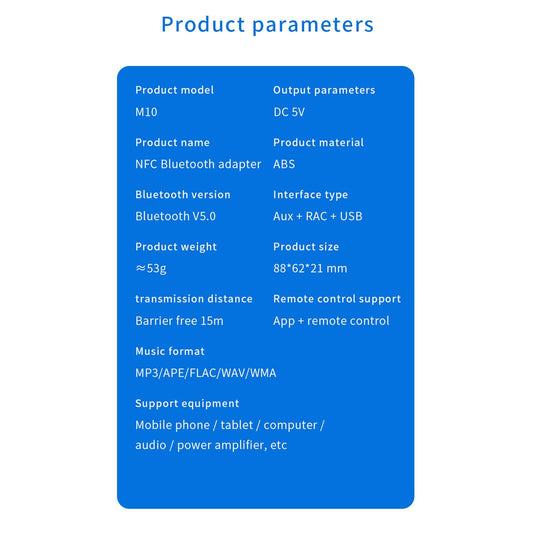 Product parameters

Product model
M10

Product name
NFC Bluetooth adapter

Bluetooth version
Bluetooth V5.0

Product weight
≈53g

transmission distance
Barrier free 15m

Music format
MP3/APE/FLAC/WAV/WMA

Support equipment
Mobile phone / tablet / computer / audio / power amplifier, etc

Output parameters
DC 5V

Product material
ABS

Interface type
Aux + RAC + USB

Product size
88*62*21 mm

Remote control support
App + remote control